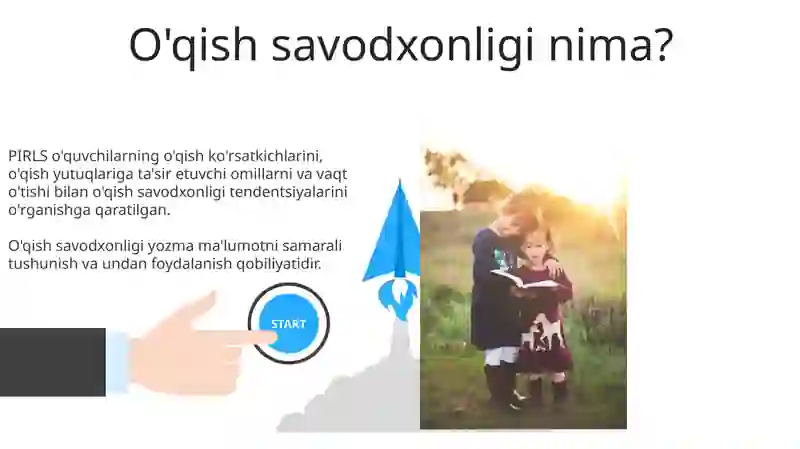 O'qish savodxonligi nima?

PIRLS o'quvchilarning o'qish ko'rsatkichlarini, o'qish yutuqlariga ta'sir etuvchi omillarni va vaqt o'tishi bilan o'qish savodxonligi tendentsiyalarini o'rganishga qaratilgan.

O'qish savodxonligi yozma ma'lumotni samarali tushunish va undan foydalanish qobiliyatidir.

START